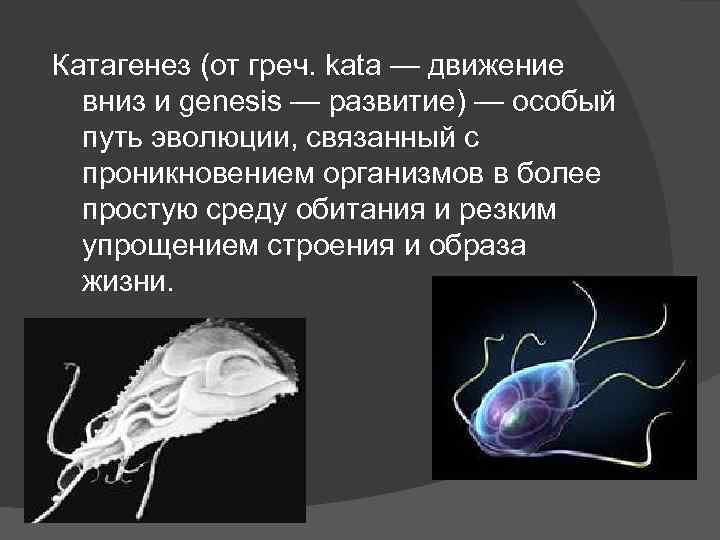 Катагенез (от греч. kata — движение вниз и genesis — развитие) — особый путь эволюции, связанный с проникновением организмов в более простую среду обитания и резким упрощением строения и образа жизни.